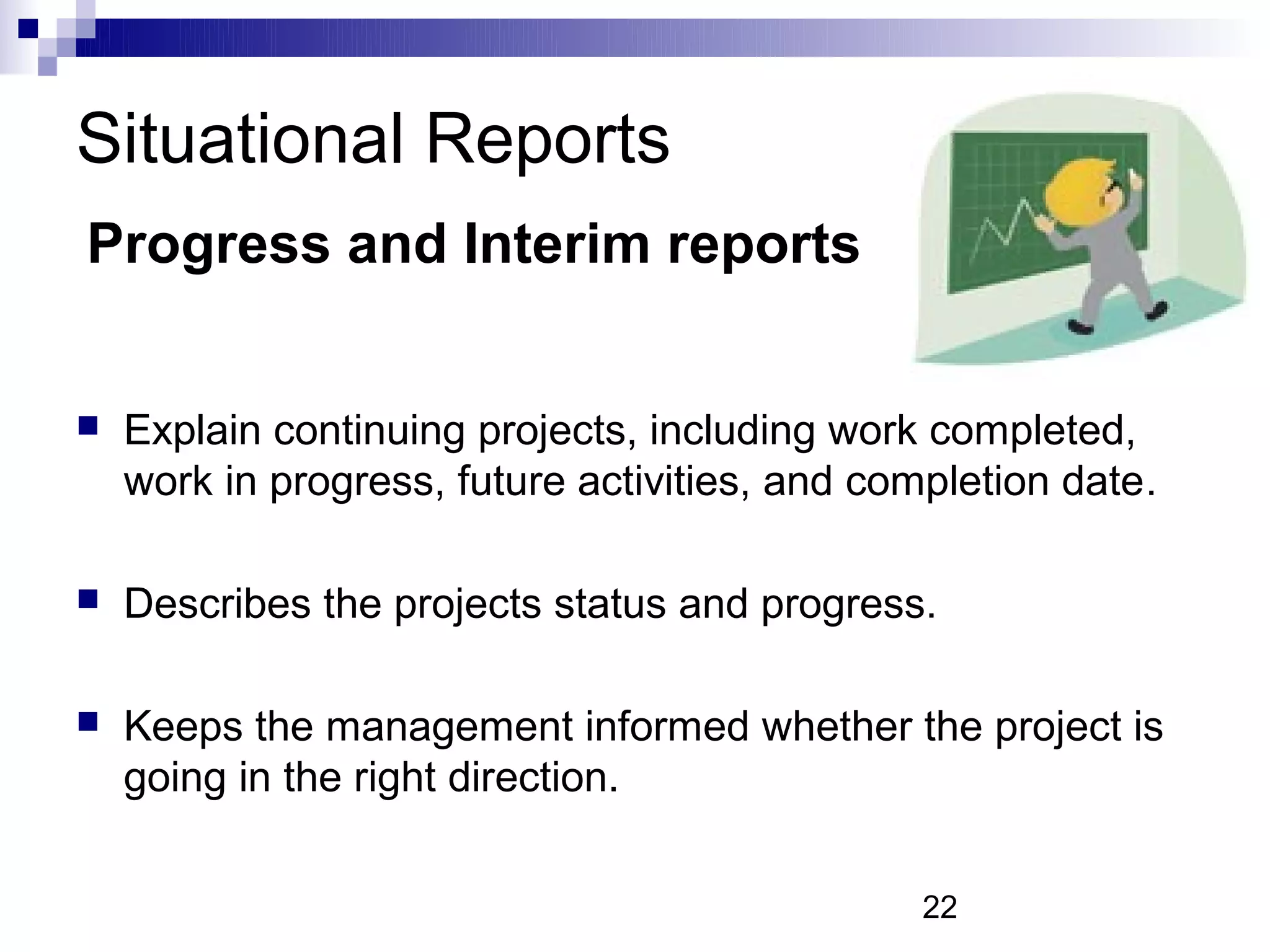 Situational Reports

Progress and Interim reports

Explain continuing projects, including work completed, work in progress, future activities, and completion date.

Describes the projects status and progress.

Keeps the management informed whether the project is going in the right direction.

22